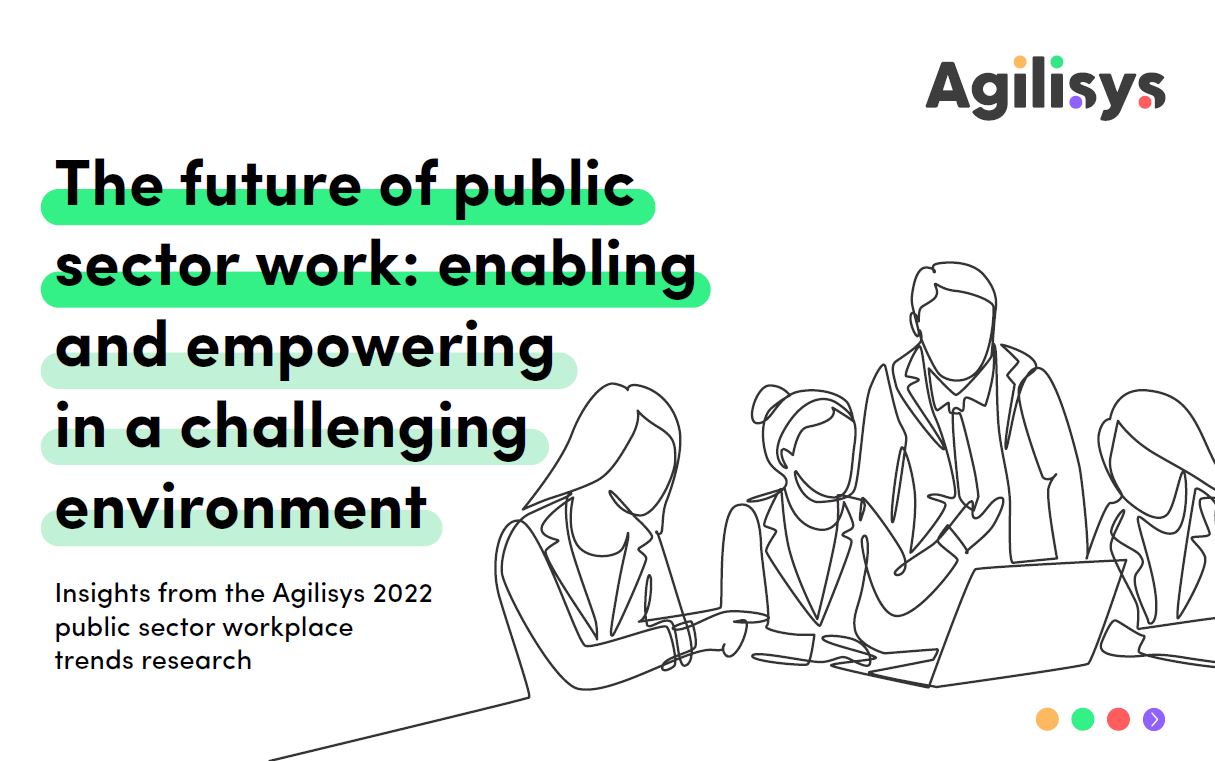 Agilisys

The future of public sector work: enabling and empowering in a challenging environment

Insights from the Agilisys 2022 public sector workplace trends research